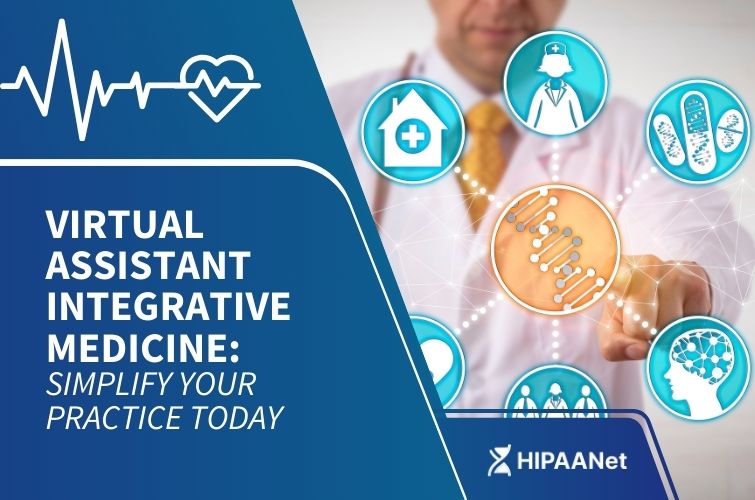 VIRTUAL ASSISTANT INTEGRATIVE MEDICINE:
SIMPLIFY YOUR PRACTICE TODAY

HIPAANet